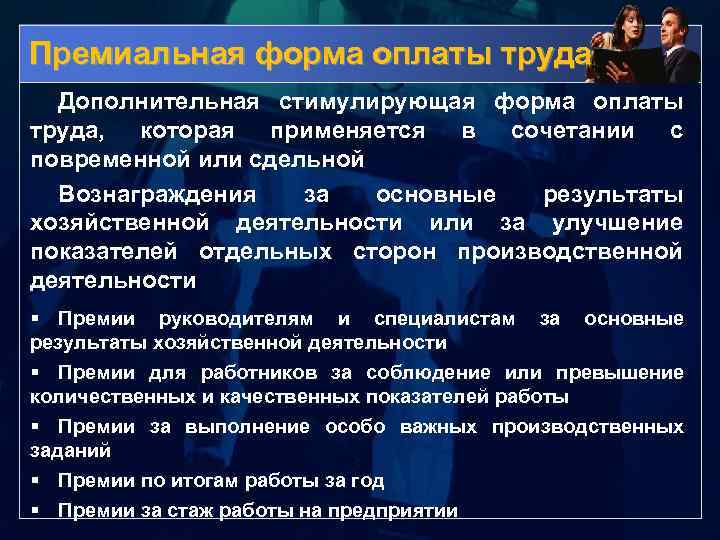 Премиальная форма оплаты труда

Дополнительная стимулирующая форма оплаты труда, которая применяется в сочетании с повременной или сдельной

Вознаграждения за основные результаты хозяйственной деятельности или за улучшение показателей отдельных сторон производственной деятельности

▪ Премии руководителям и специалистам за основные результаты хозяйственной деятельности

▪ Премии для работников за соблюдение или превышение количественных и качественных показателей работы

▪ Премии за выполнение особо важных производственных заданий

▪ Премии по итогам работы за год

▪ Премии за стаж работы на предприятии